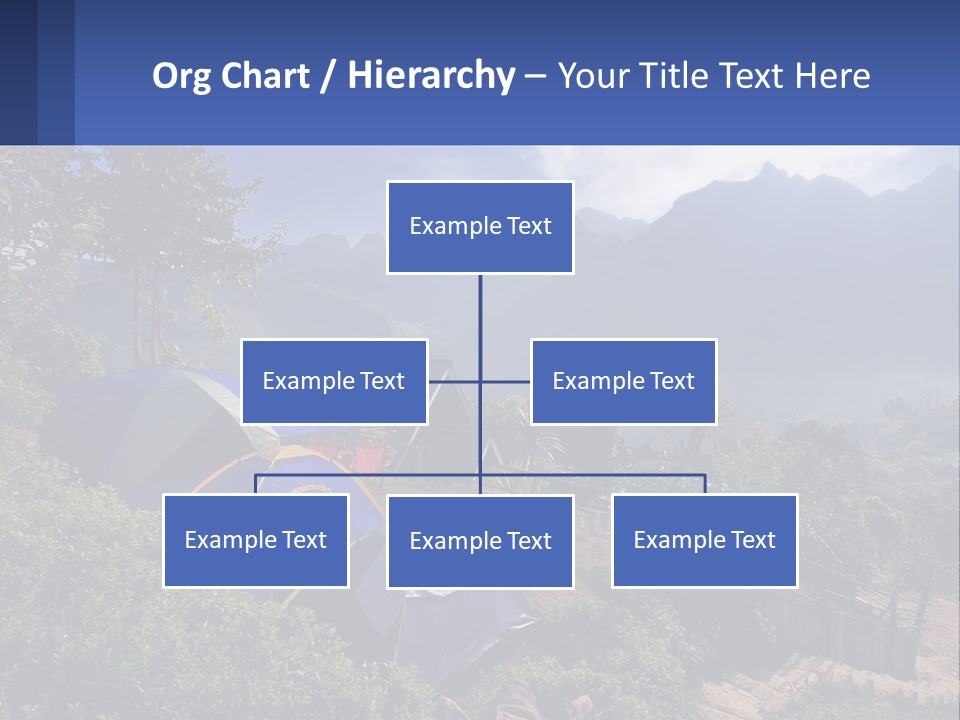 Org Chart / Hierarchy – Your Title Text Here

Example Text

Example Text

Example Text

Example Text

Example Text

Example Text